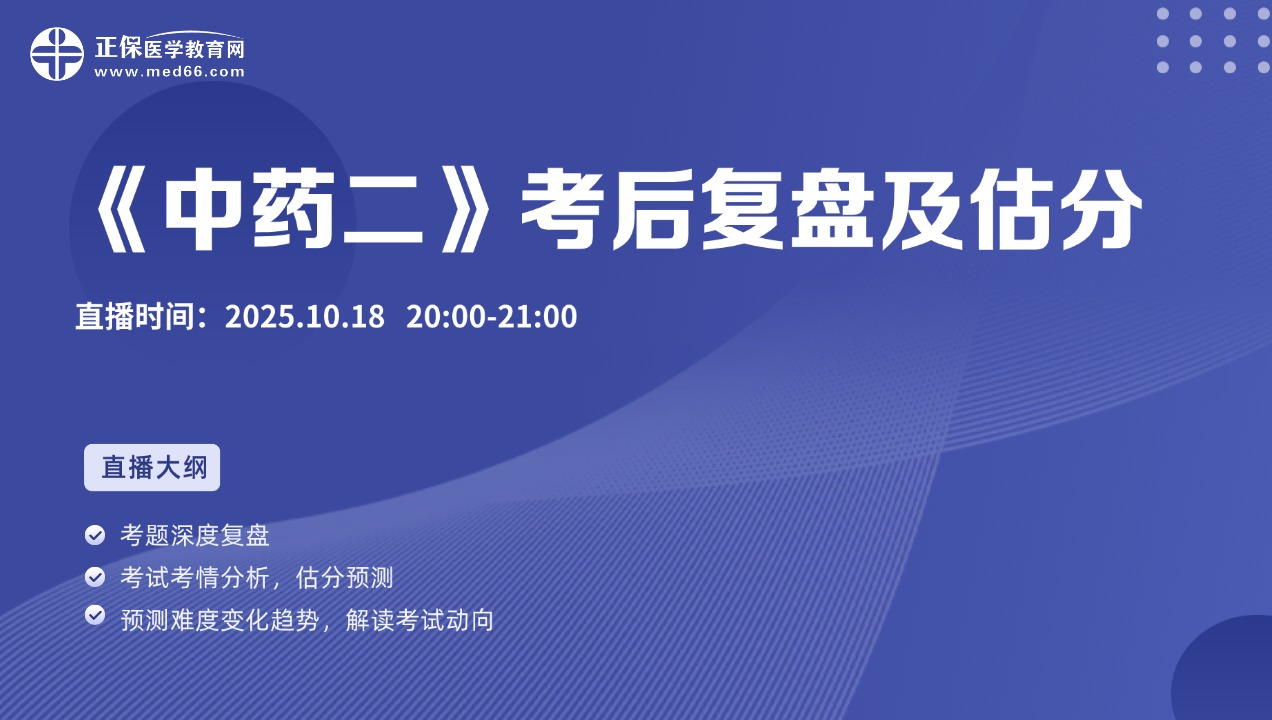 正保医学教育网
www.med66.com

《中药二》考后复盘及估分

直播时间：2025.10.18 20:00-21:00

直播大纲

考题深度复盘
考试考情分析，估分预测
预测难度变化趋势，解读考试动向